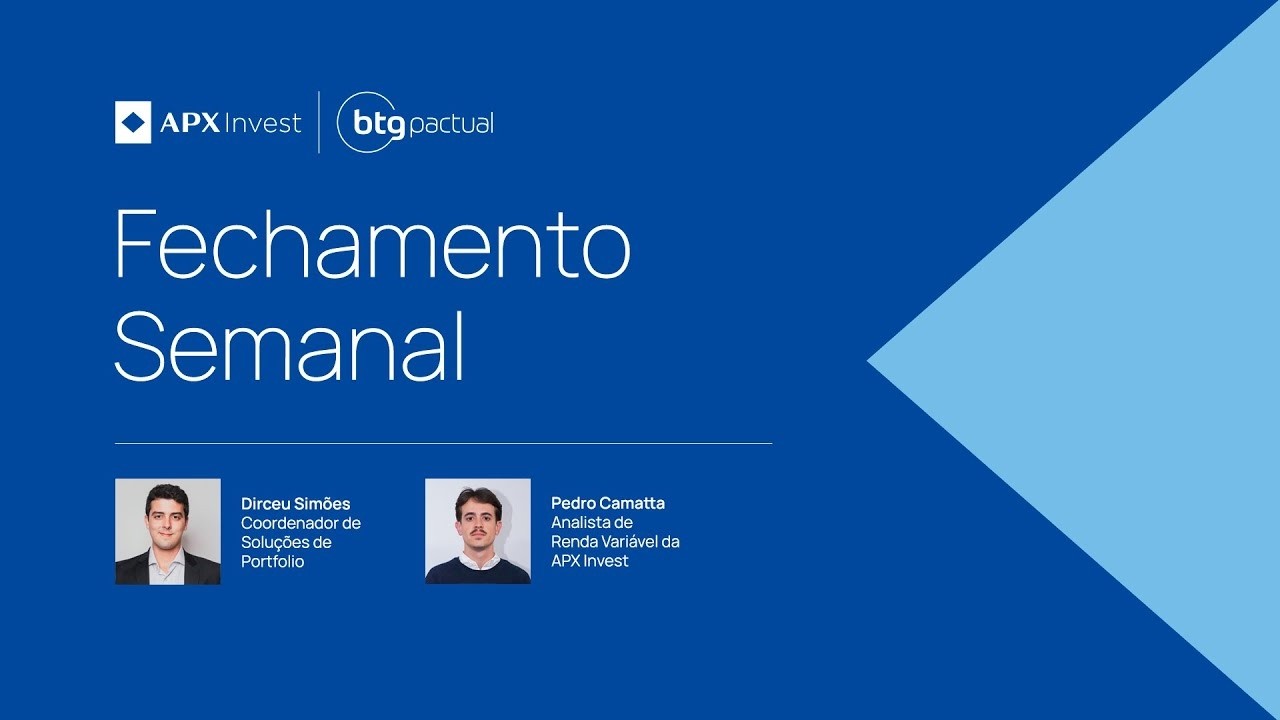 APX Invest | btg pactual

Fechamento Semanal

Dirceu Simões
Coordenador de Soluções de Portfolio

Pedro Camatta
Analista de Renda Variável da APX Invest